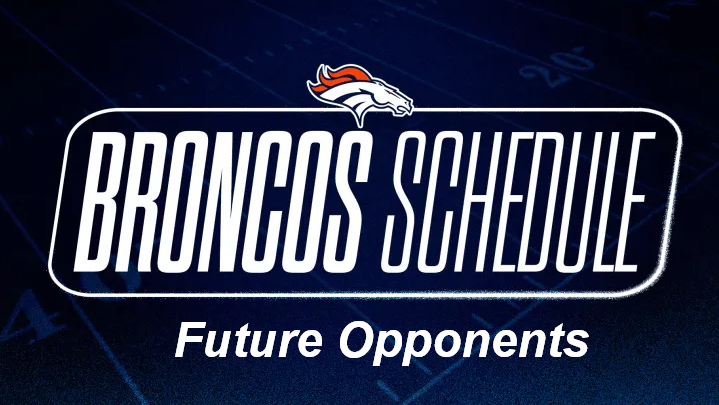 BRONCOS SCHEDULE

Future Opponents